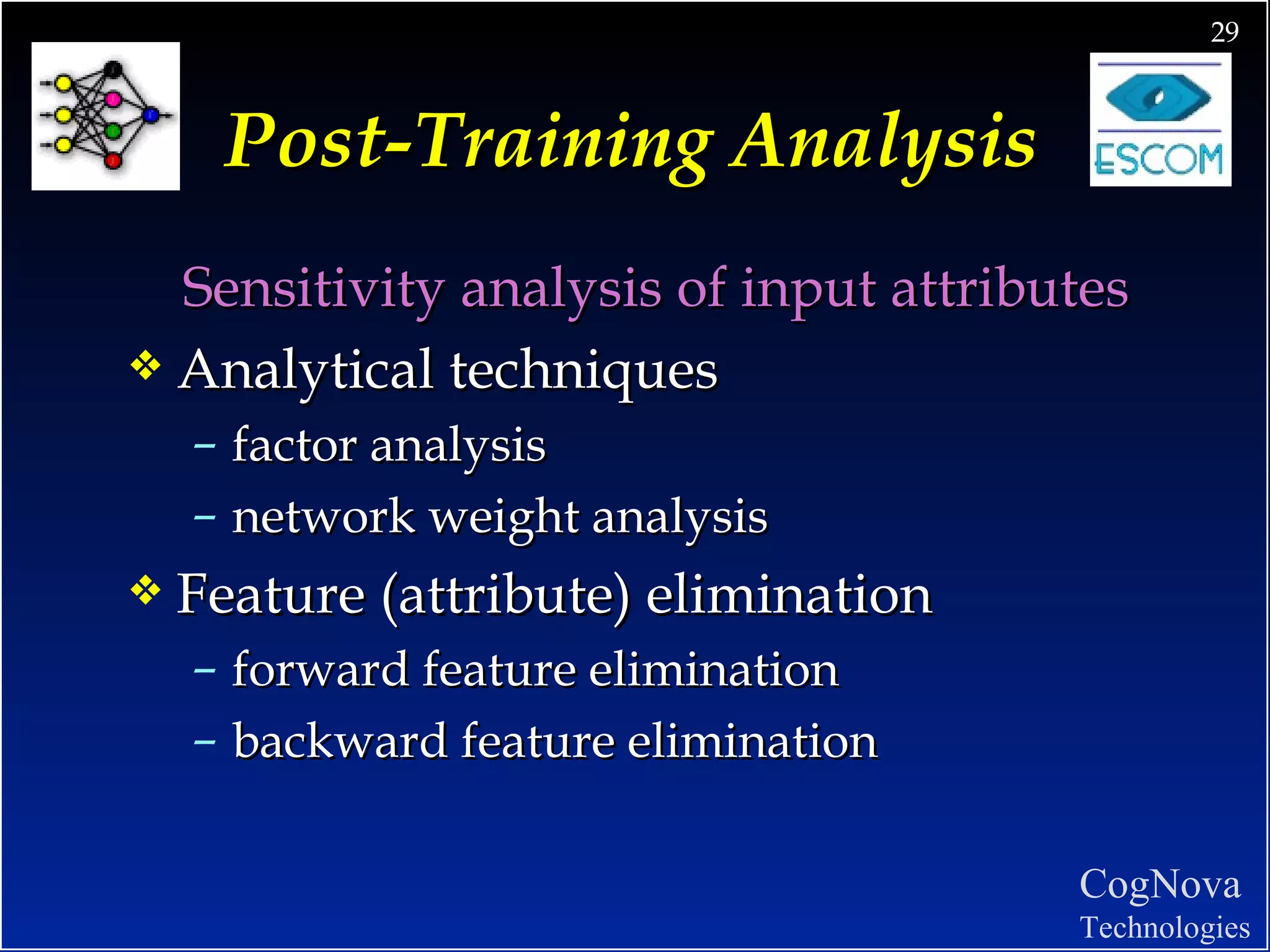 29

Post-Training Analysis

ESCOM

Sensitivity analysis of input attributes

❖ Analytical techniques

– factor analysis

– network weight analysis

❖ Feature (attribute) elimination

– forward feature elimination

– backward feature elimination

CogNova Technologies